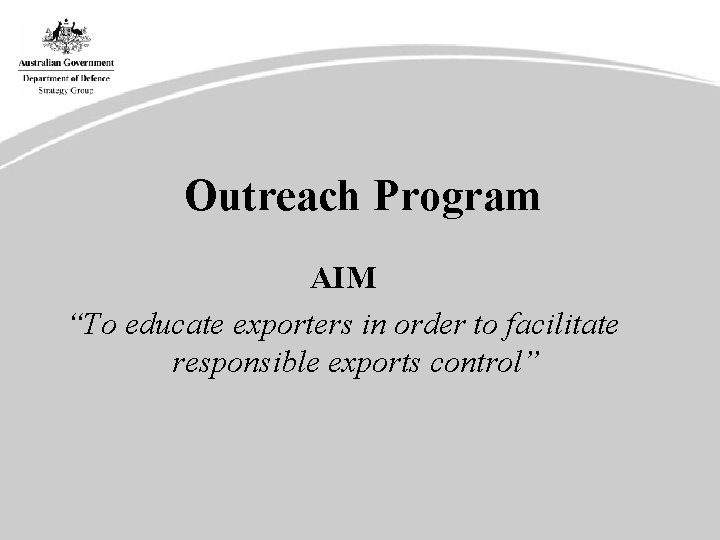 Australian Government
Department of Defence
Strategy Group

Outreach Program

AIM

“To educate exporters in order to facilitate responsible exports control”